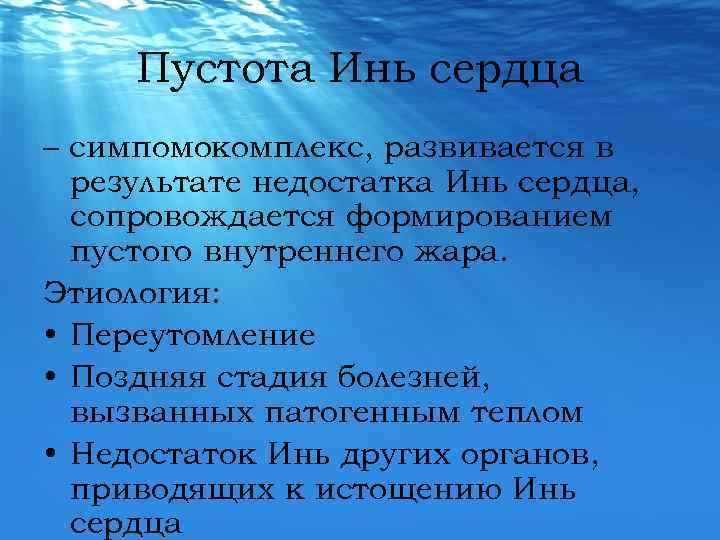 Пустота Инь сердца

– симпомокомплекс, развивается в результате недостатка Инь сердца, сопровождается формированием пустого внутреннего жара.

Этиология:

• Переутомление
• Поздняя стадия болезней, вызванных патогенным теплом
• Недостаток Инь других органов, приводящих к истощению Инь сердца